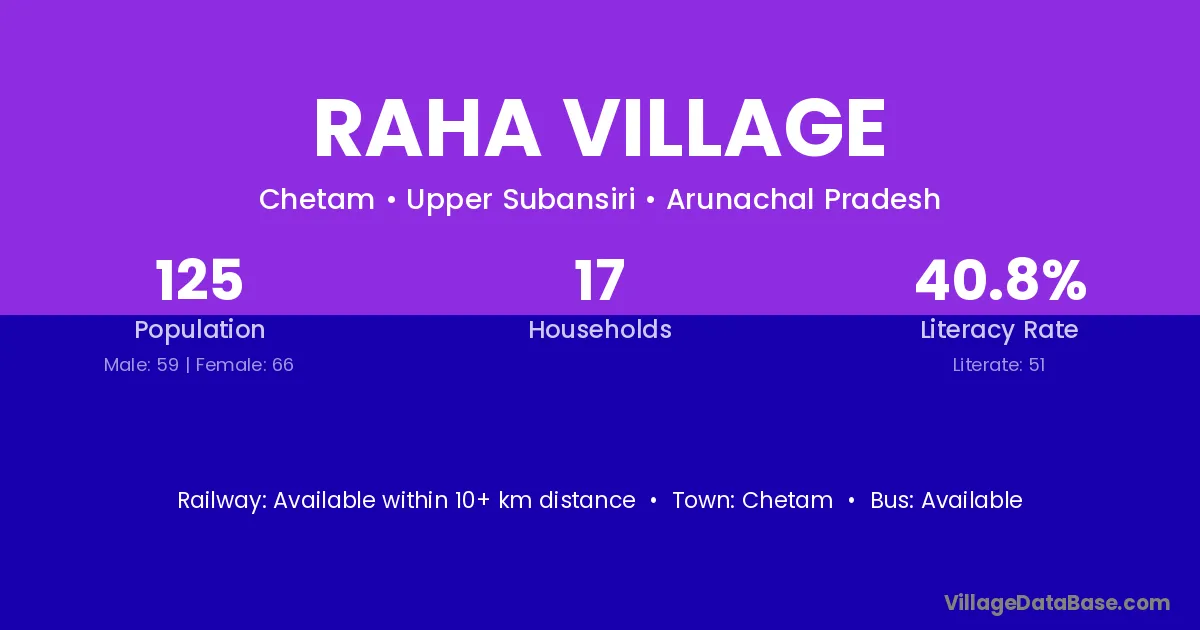 RAHA VILLAGE

Chetam • Upper Subansiri • Arunachal Pradesh

125
Population
Male: 59 | Female: 66

17
Households

40.8%
Literacy Rate
Literate: 51

Railway: Available within 10+ km distance • Town: Chetam • Bus: Available

VillageDataBase.com